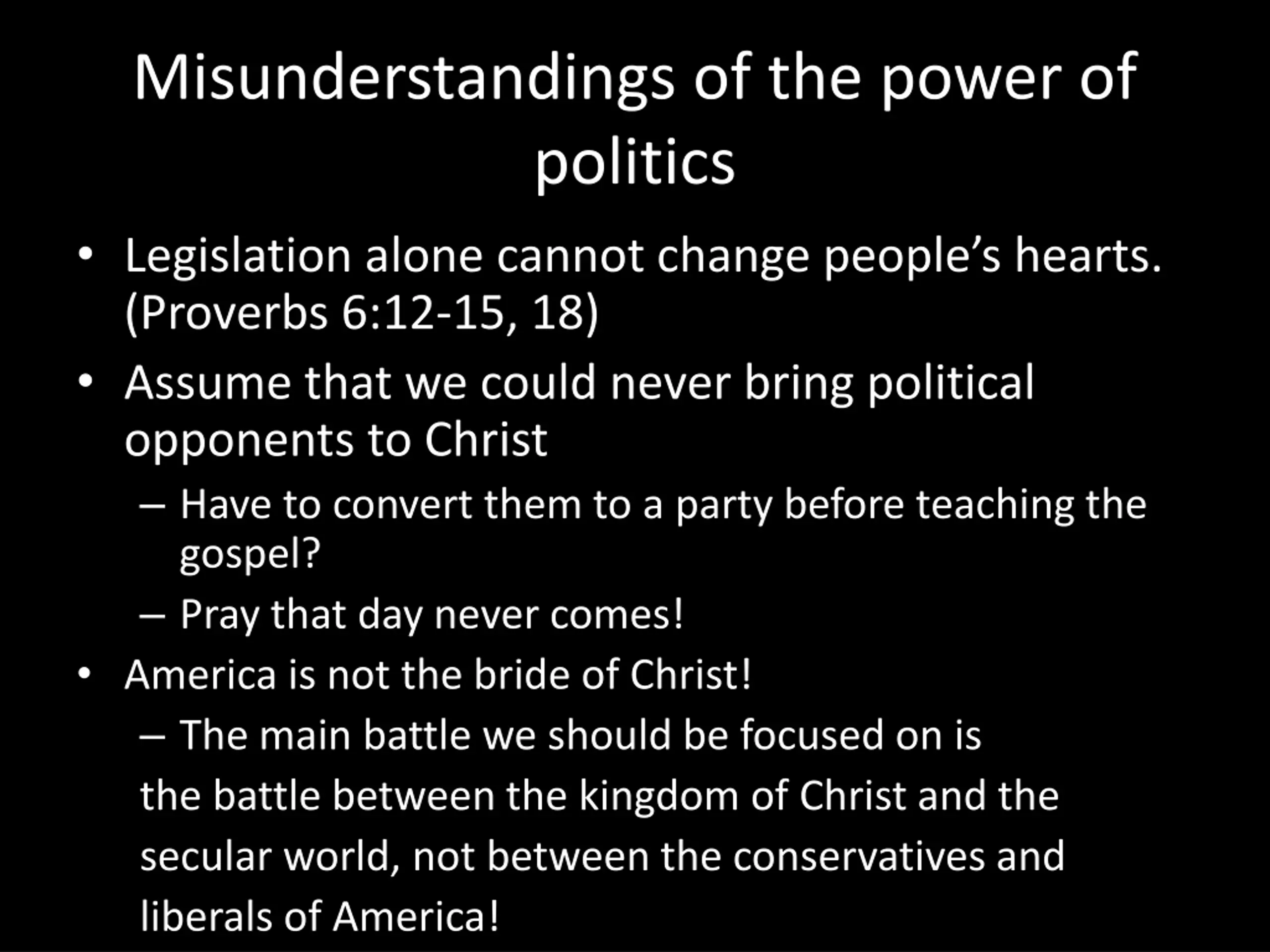 Misunderstandings of the power of politics

• Legislation alone cannot change people's hearts. (Proverbs 6:12-15, 18)
• Assume that we could never bring political opponents to Christ
– Have to convert them to a party before teaching the gospel?
– Pray that day never comes!
• America is not the bride of Christ!
– The main battle we should be focused on is the battle between the kingdom of Christ and the secular world, not between the conservatives and liberals of America!